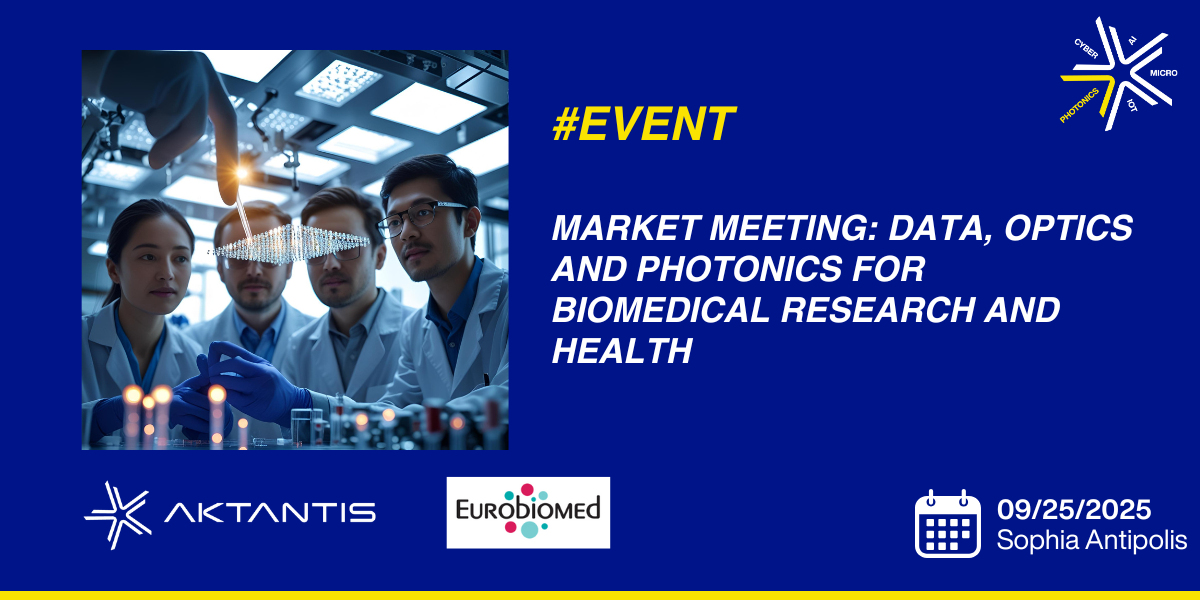 CYBER
AI
MICRO
IOT
PHOTONICS

#EVENT

MARKET MEETING: DATA, OPTICS AND PHOTONICS FOR BIOMEDICAL RESEARCH AND HEALTH

AKTANTIS

EUROBIOMED

09/25/2025
Sophia Antipolis